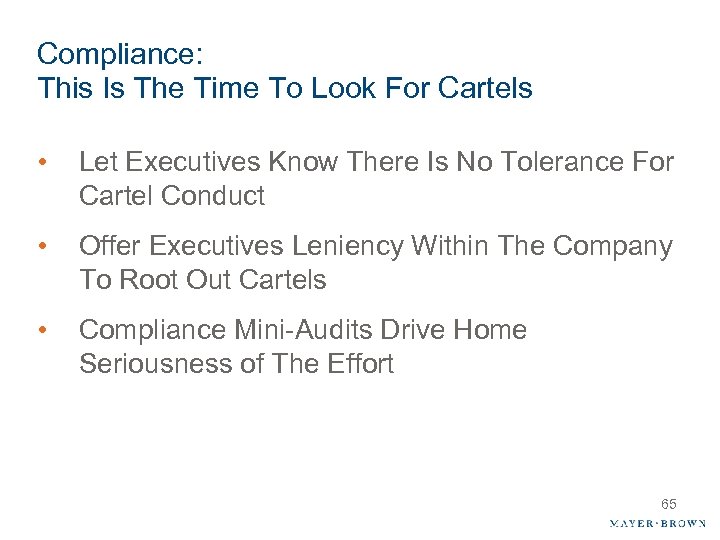 Compliance:
This Is The Time To Look For Cartels

• Let Executives Know There Is No Tolerance For Cartel Conduct

• Offer Executives Leniency Within The Company To Root Out Cartels

• Compliance Mini-Audits Drive Home Seriousness of The Effort

65

MAYER·BROWN